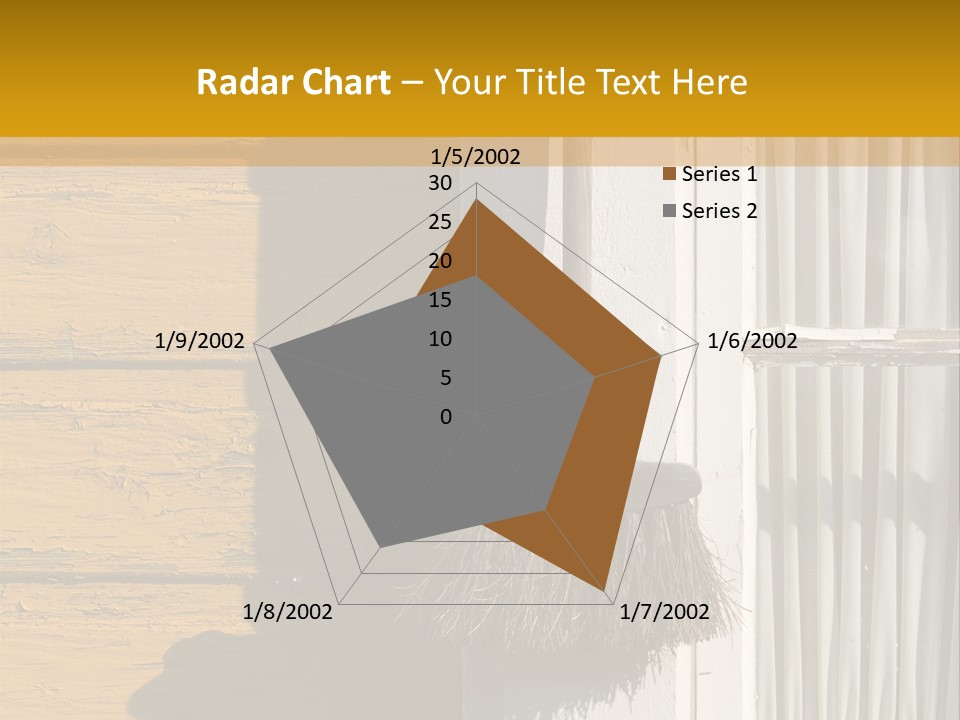 Radar Chart – Your Title Text Here

1/5/2002
30
25
20
15
10
5
0
1/6/2002
1/7/2002
1/8/2002
1/9/2002

Series 1
Series 2